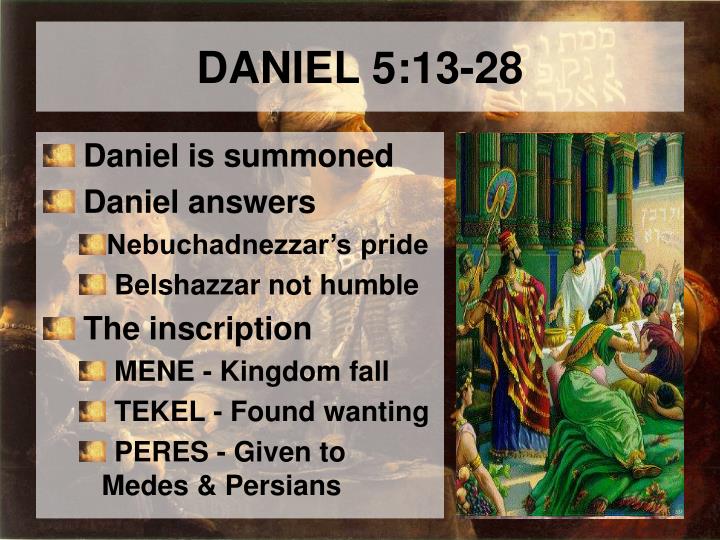 DANIEL 5:13-28

Daniel is summoned

Daniel answers

Nebuchadnezzar's pride

Belshazzar not humble

The inscription

MENE - Kingdom fall

TEKEL - Found wanting

PERES - Given to Medes & Persians